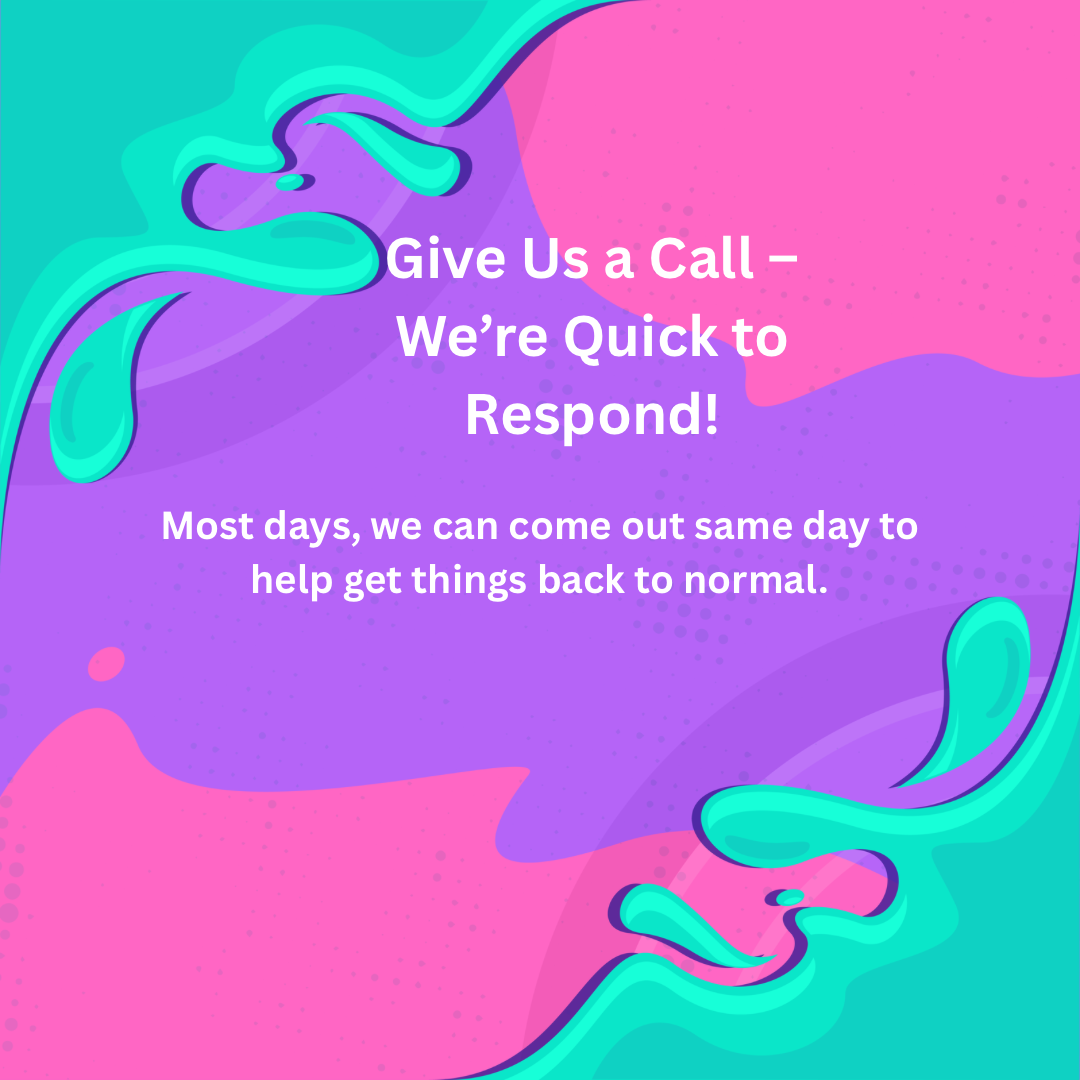 Give Us a Call – We’re Quick to Respond!

Most days, we can come out same day to help get things back to normal.